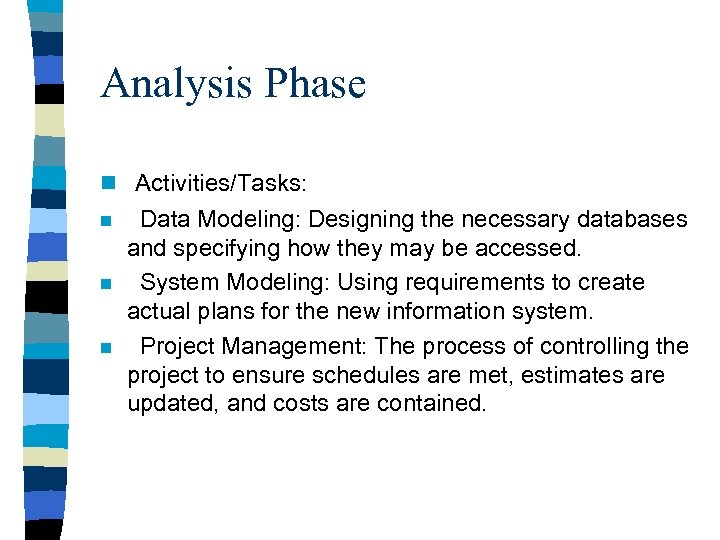 Analysis Phase

Activities/Tasks:

Data Modeling: Designing the necessary databases and specifying how they may be accessed.

System Modeling: Using requirements to create actual plans for the new information system.

Project Management: The process of controlling the project to ensure schedules are met, estimates are updated, and costs are contained.